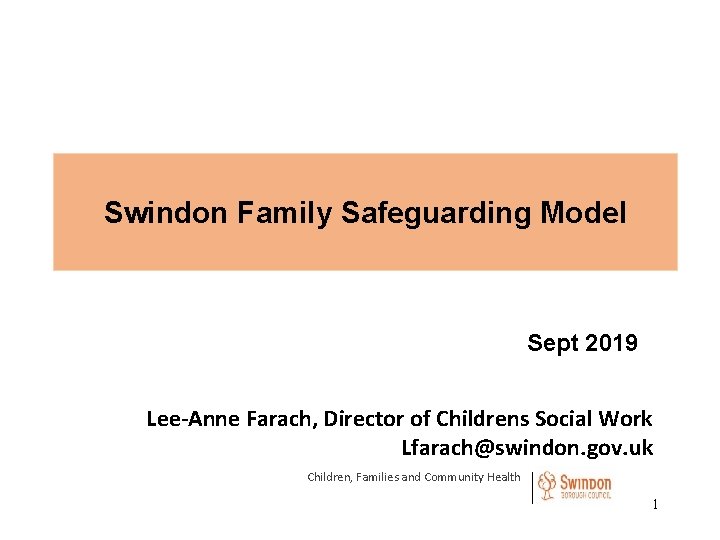 Swindon Family Safeguarding Model

Sept 2019

Lee-Anne Farach, Director of Childrens Social Work
Lfarach@swindon.gov.uk

Children, Families and Community Health

Swindon
BOROUGH COUNCIL

1